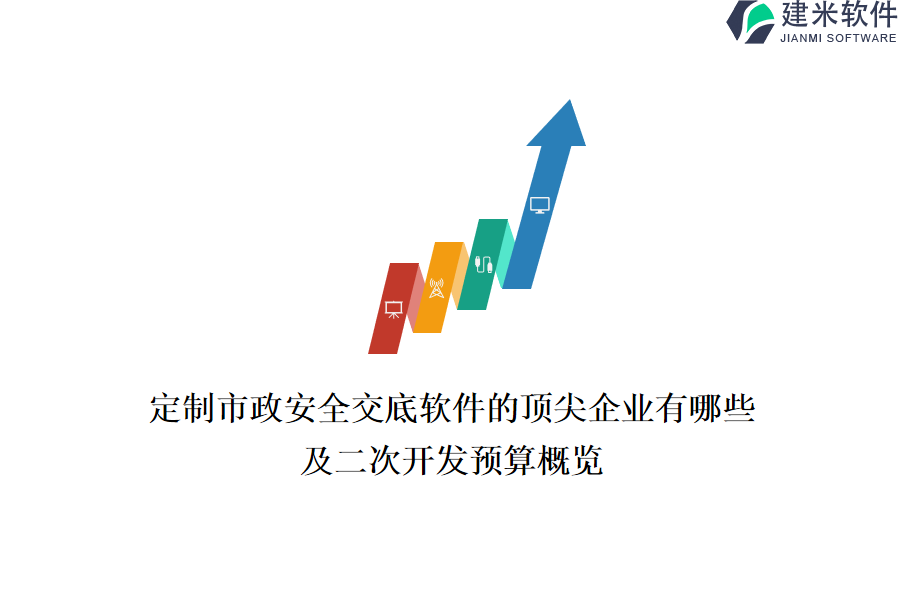 建米软件
JIANMI SOFTWARE

定制市政安全交底软件的顶尖企业有哪些及二次开发预算概览